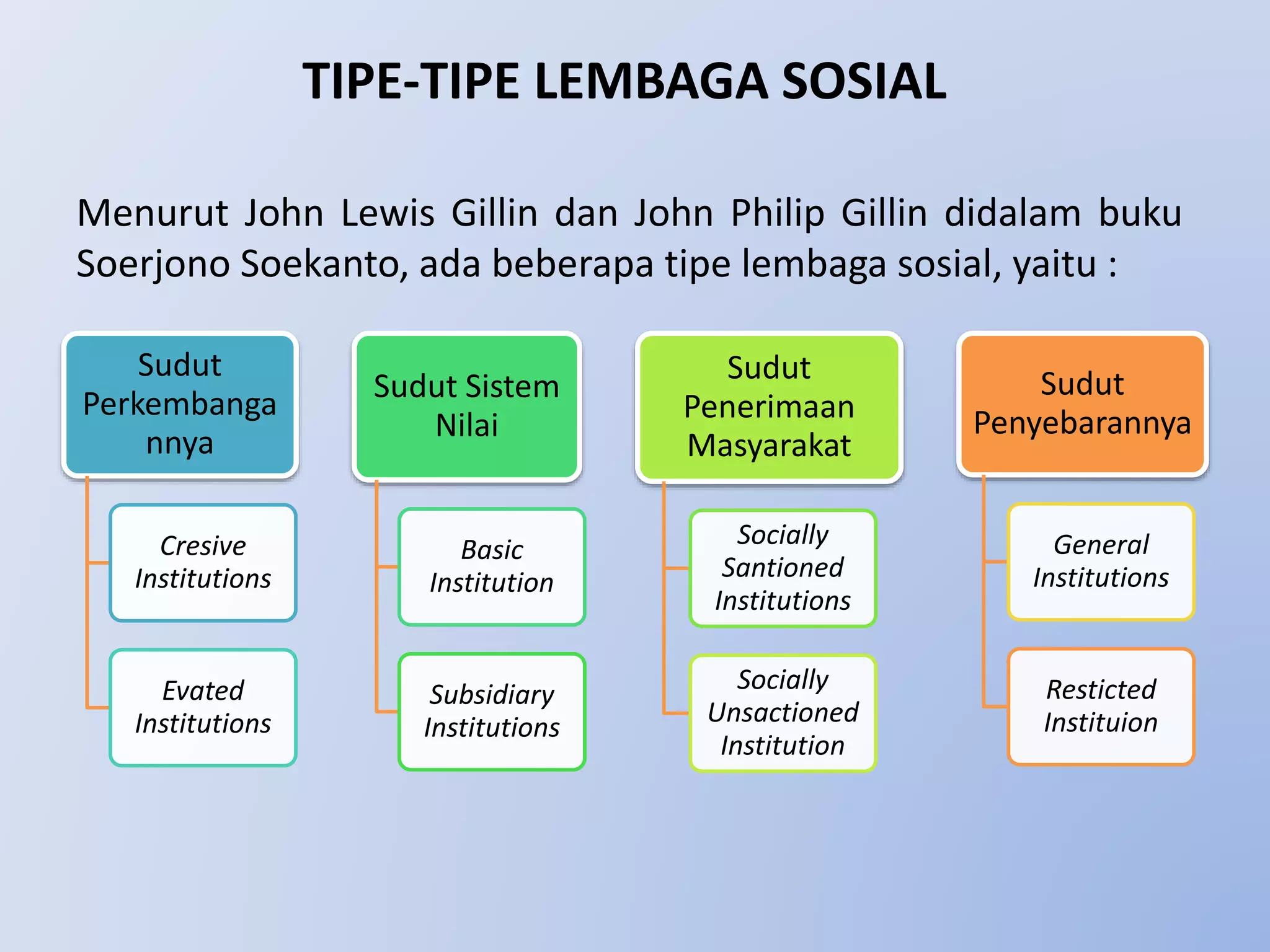 TIPE-TIPE LEMBAGA SOSIAL

Menurut John Lewis Gillin dan John Philip Gillin didalam buku Soerjono Soekanto, ada beberapa tipe lembaga sosial, yaitu :

Sudut Perkembanga nnya

Cresive Institutions

Evated Institutions

Sudut Sistem Nilai

Basic Institution

Subsidiary Institutions

Sudut Penerimaan Masyarakat

Socially Santioned Institutions

Socially Unsactioned Institution

Sudut Penyebarannya

General Institutions

Resticted Instituion